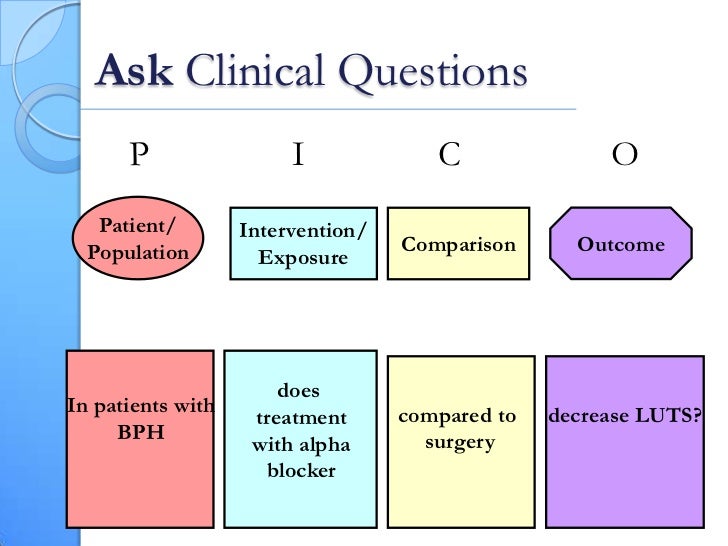 Ask Clinical Questions

P I C O

Patient/ Population

Intervention/ Exposure

Comparison

Outcome

In patients with BPH

does treatment with alpha blocker

compared to surgery

decrease LUTS?